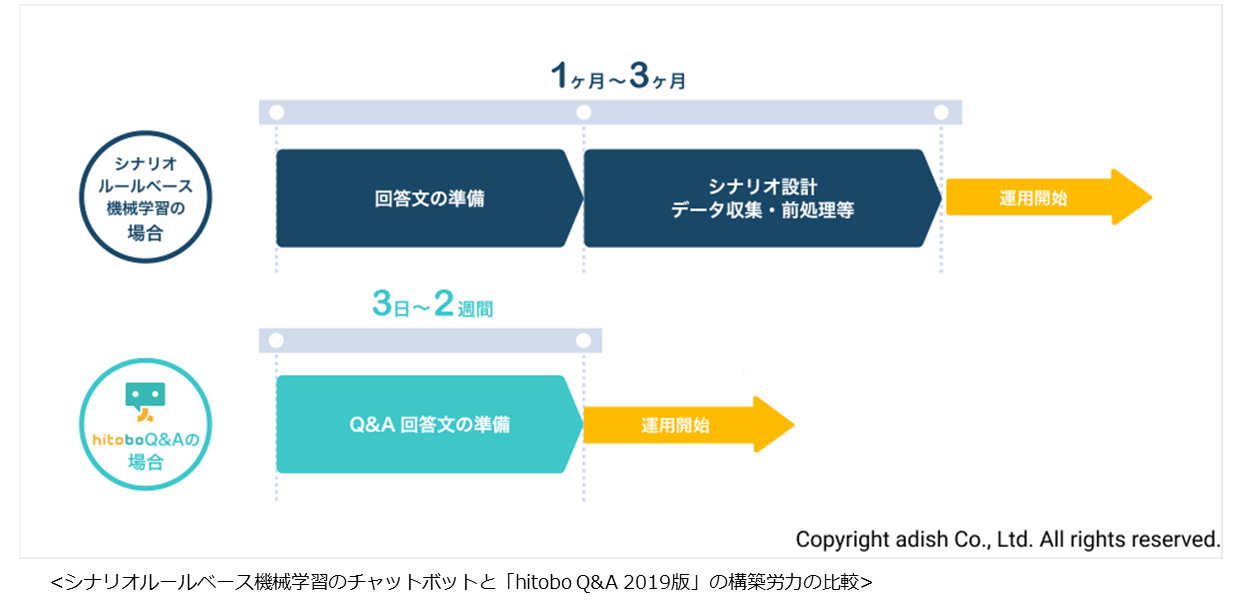 1ヶ月～3ヶ月

シナリオ
ルールベース
機械学習の
場合

回答文の準備

シナリオ設計
データ収集・前処理等

運用開始

3日～2週間

hitoboQ&Aの
場合

Q&A 回答文の準備

運用開始

Copyright adish Co., Ltd. All rights reserved.

<シナリオルールベース機械学習のチャットボットと「hitobo Q&A 2019版」の構築労力の比較>